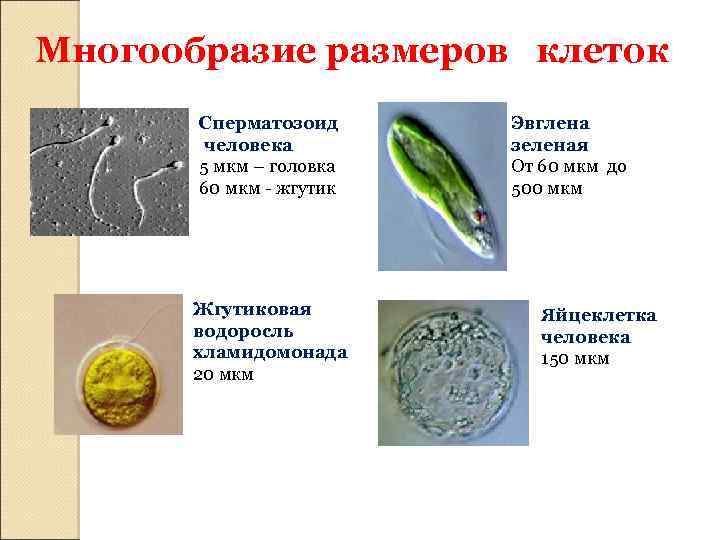 Многообразие размеров клеток

Сперматозоид человека
5 мкм – головка
60 мкм - жгутик

Эвглена зеленая
От 60 мкм до 500 мкм

Жгутиковая водоросль хламидомонада
20 мкм

Яйцеклетка человека
150 мкм